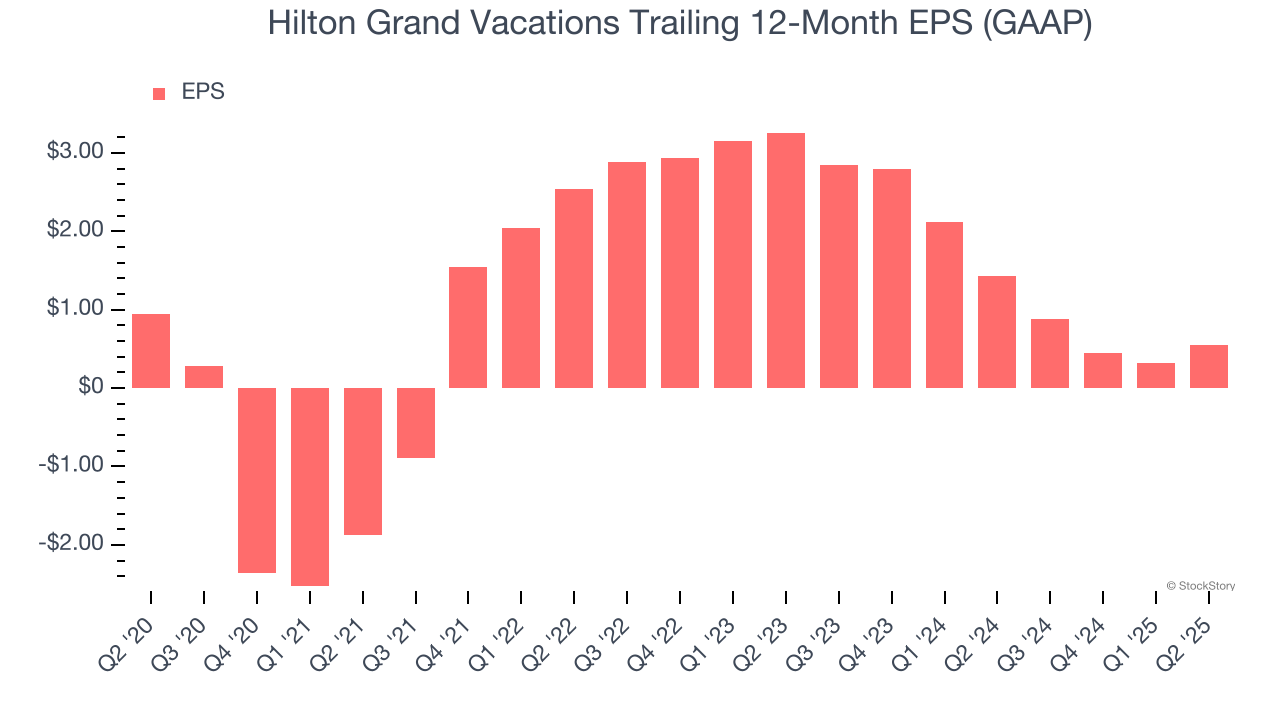 Hilton Grand Vacations Trailing 12-Month EPS (GAAP)

EPS

$3.00
$2.00
$1.00
$0
-$1.00
-$2.00

© StockStory

Q2 '20
Q3 '20
Q4 '20
Q1 '21
Q2 '21
Q3 '21
Q4 '21
Q1 '22
Q2 '22
Q3 '22
Q4 '22
Q1 '23
Q2 '23
Q3 '23
Q4 '23
Q1 '24
Q2 '24
Q3 '24
Q4 '24
Q1 '25
Q2 '25